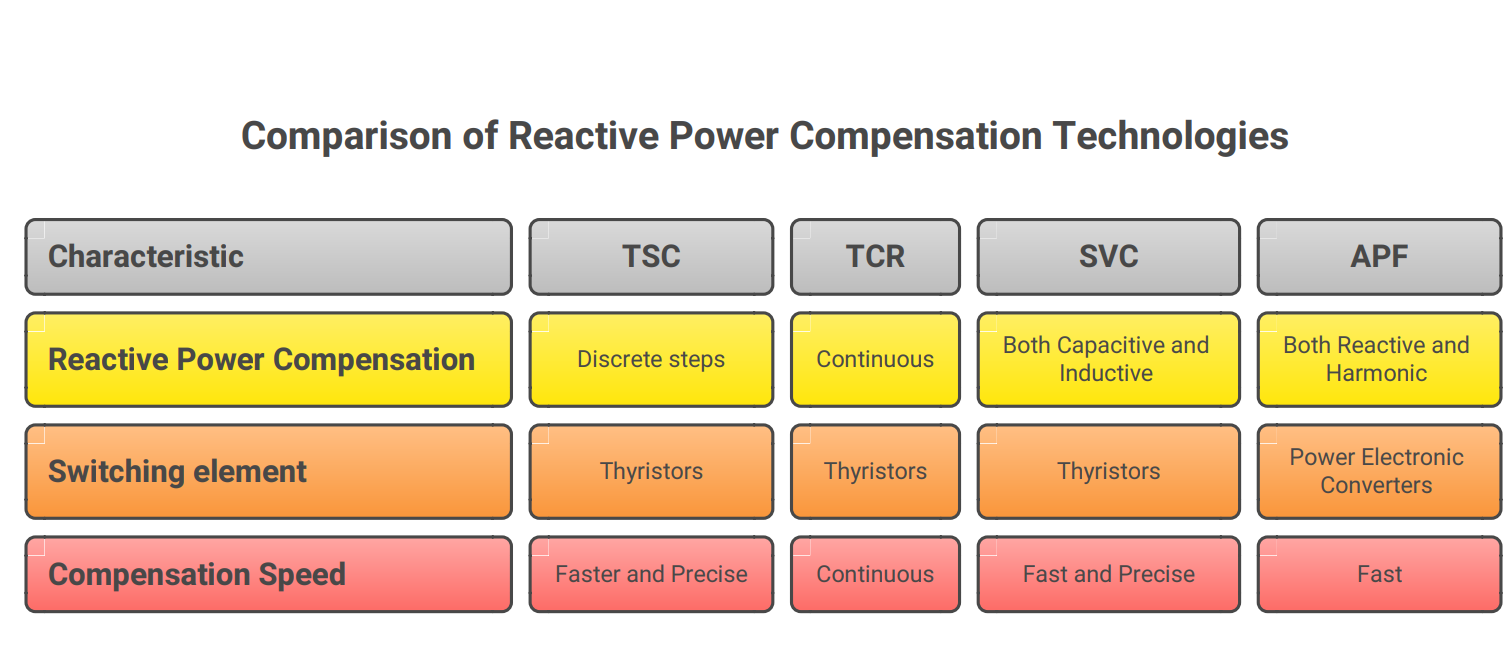 Comparison of Reactive Power Compensation Technologies

| Characteristic | TSC | TCR | SVC | APF |
|---|---|---|---|---|
| Reactive Power Compensation | Discrete steps | Continuous | Both Capacitive and Inductive | Both Reactive and Harmonic |
| Switching element | Thyristors | Thyristors | Thyristors | Power Electronic Converters |
| Compensation Speed | Faster and Precise | Continuous | Fast and Precise | Fast |